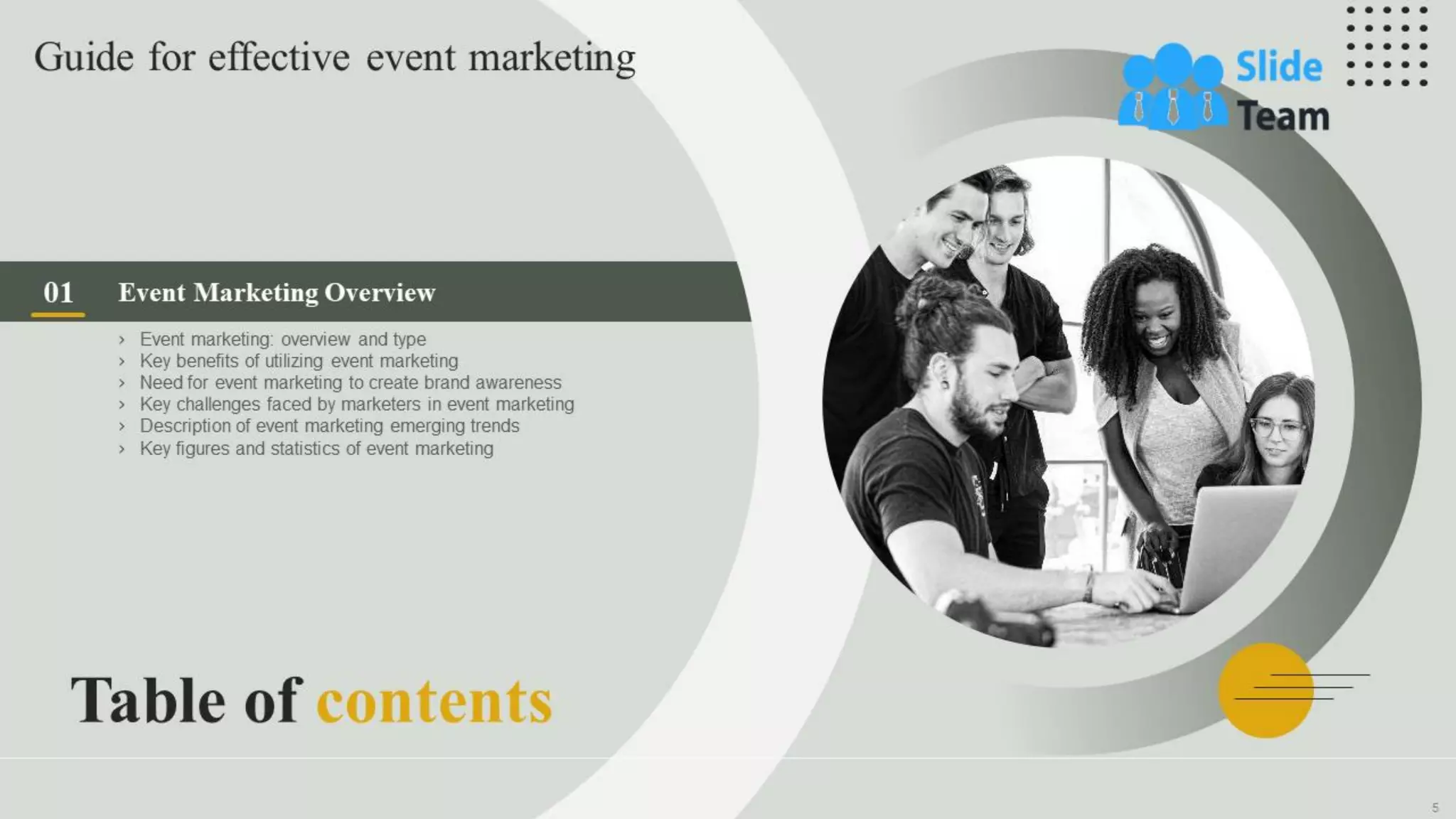 Guide for effective event marketing

Slide Team

01 Event Marketing Overview

› Event marketing: overview and type
› Key benefits of utilizing event marketing
› Need for event marketing to create brand awareness
› Key challenges faced by marketers in event marketing
› Description of event marketing emerging trends
› Key figures and statistics of event marketing

Table of contents

5